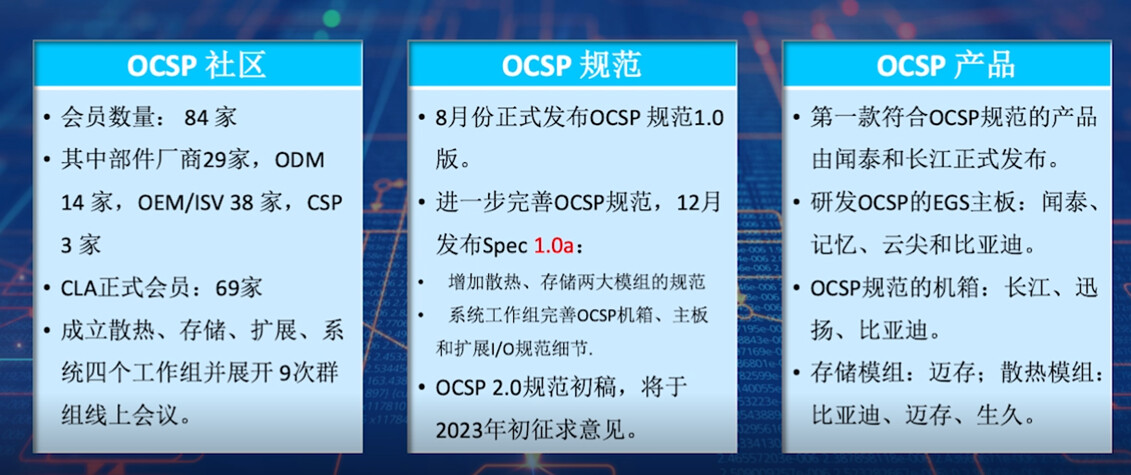 OCSP 社区

• 会员数量： 84 家
• 其中部件厂商29家，ODM 14 家，OEM/ISV 38 家，CSP 3 家
• CLA正式会员：69家
• 成立散热、存储、扩展、系统四个工作组并展开 9次群组线上会议。

OCSP 规范

• 8月份正式发布OCSP 规范1.0版。
• 进一步完善OCSP规范，12月发布Spec 1.0a：
• 增加散热、存储两大模组的规范
• 系统工作组完善OCSP机箱、主板和扩展I/O规范细节.
• OCSP 2.0规范初稿，将于2023年初征求意见。

OCSP 产品

• 第一款符合OCSP规范的产品由闻泰和长江正式发布。
• 研发OCSP的EGS主板：闻泰、记忆、云尖和比亚迪。
• OCSP规范的机箱：长江、迅扬、比亚迪。
• 存储模组：迈存；散热模组：比亚迪、迈存、生久。